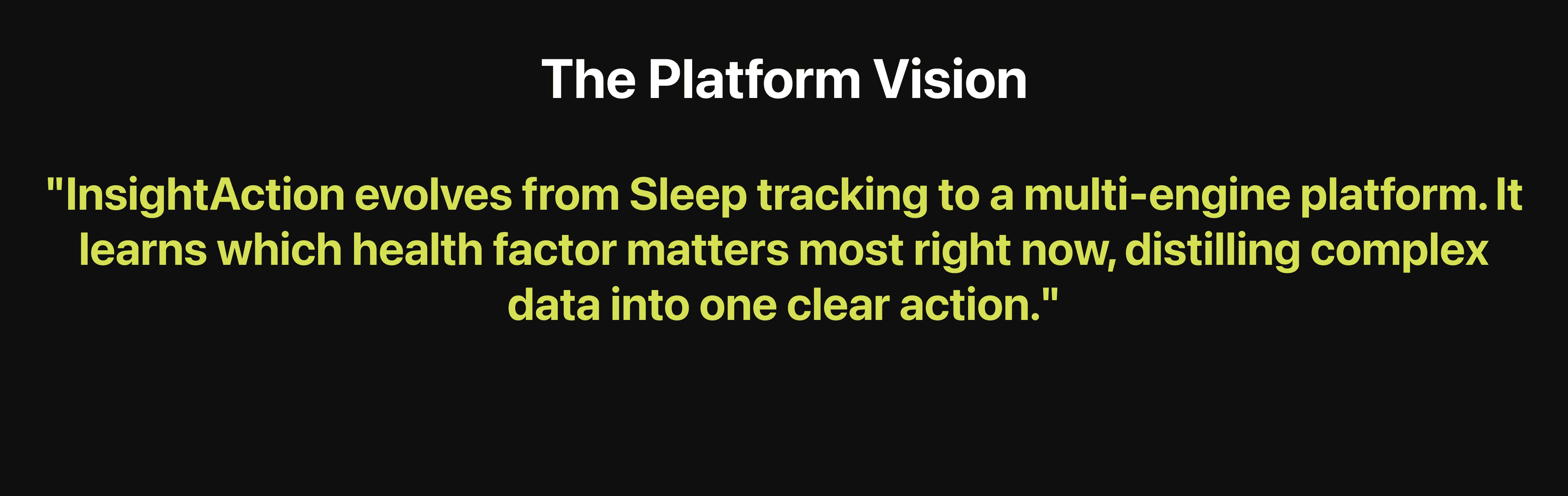 The Platform Vision

"InsightAction evolves from Sleep tracking to a multi-engine platform. It learns which health factor matters most right now, distilling complex data into one clear action."